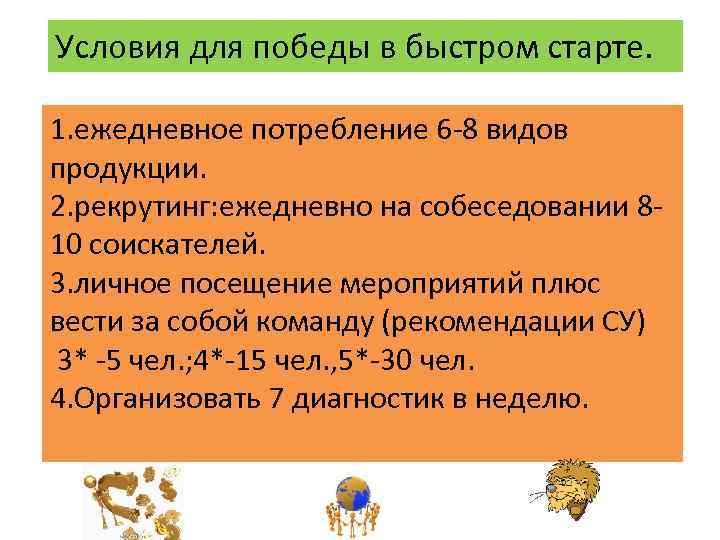 Условия для победы в быстром старте.

1.ежедневное потребление 6-8 видов продукции.
2.рекрутинг:ежедневно на собеседовании 8-10 соискателей.
3.личное посещение мероприятий плюс вести за собой команду (рекомендации СУ)
3* -5 чел.;4*-15 чел.,5*-30 чел.
4.Организовать 7 диагностик в неделю.